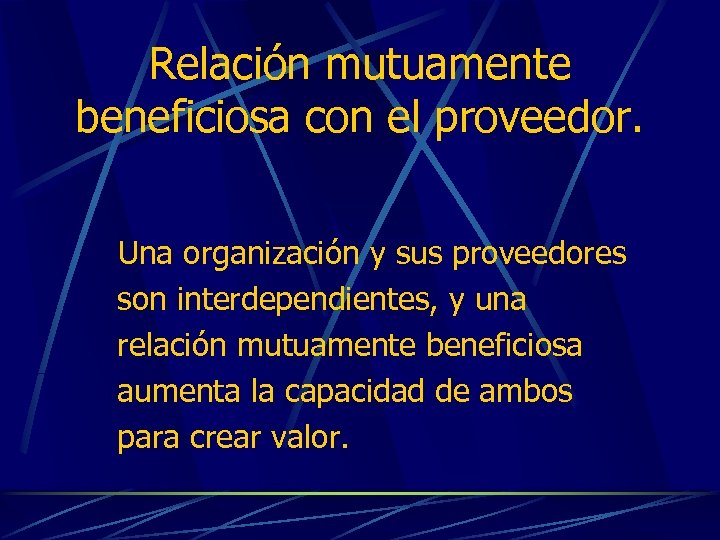 Relación mutuamente beneficiosa con el proveedor.

Una organización y sus proveedores son interdependientes, y una relación mutuamente beneficiosa aumenta la capacidad de ambos para crear valor.